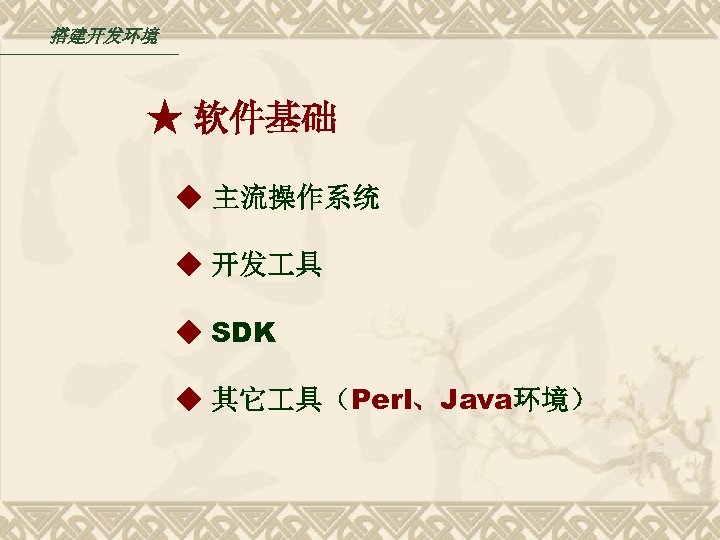 搭建开发环境

★ 软件基础

◆ 主流操作系统

◆ 开发工具

◆ SDK

◆ 其它工具（Perl、Java环境）